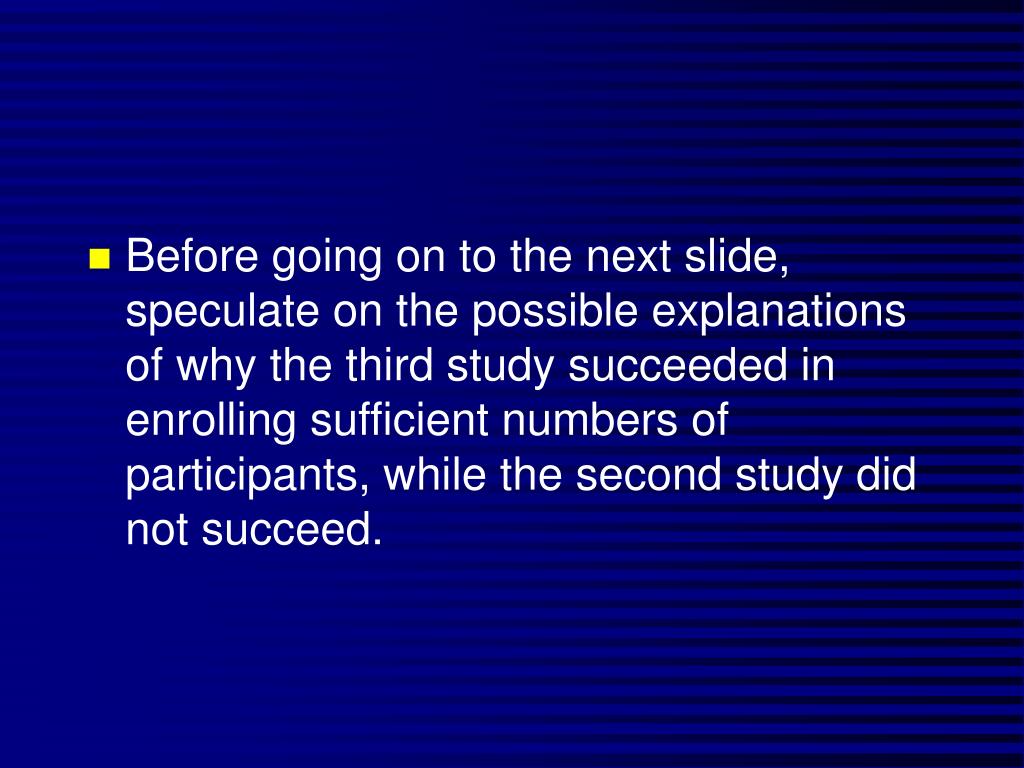 Before going on to the next slide, speculate on the possible explanations of why the third study succeeded in enrolling sufficient numbers of participants, while the second study did not succeed.